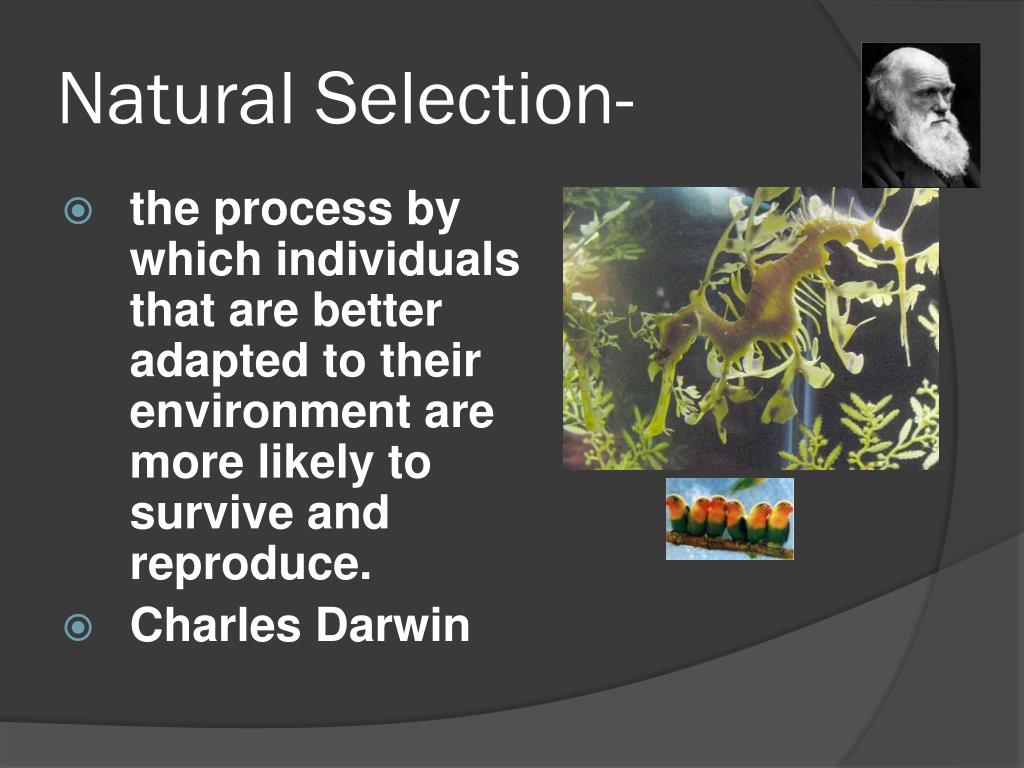 Natural Selection-

the process by which individuals that are better adapted to their environment are more likely to survive and reproduce.

Charles Darwin